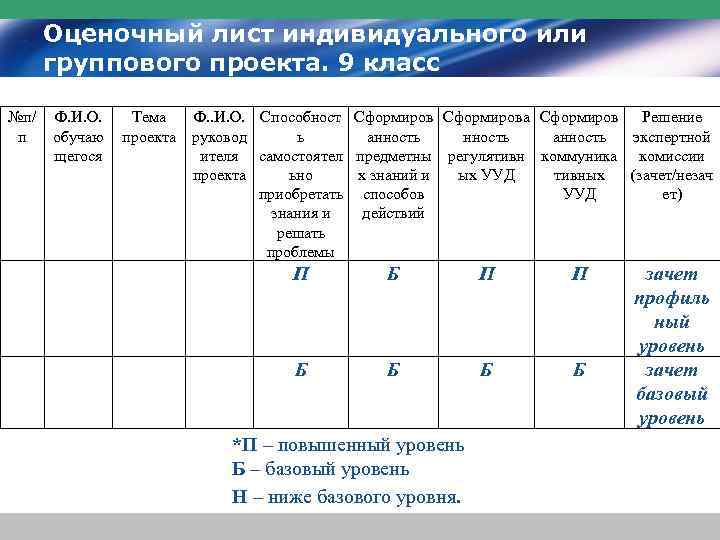 Оценочный лист индивидуального или группового проекта. 9 класс

| №п/п | Ф.И.О. обучающегося | Тема проекта | Ф..И.О. руководителя проекта | Способность самостоятельно приобретать знания и решать проблемы | Сформированность предметных знаний и способов действий | Сформированность регулятивных УУД | Сформированность коммуникативных УУД | Решение экспертной комиссии (зачет/незачет) |
|---|---|---|---|---|---|---|---|---|
| | | | | П | Б | П | П | зачет профильный уровень |
| | | | | Б | Б | Б | Б | зачет базовый уровень |

*П – повышенный уровень
Б – базовый уровень
Н – ниже базового уровня.